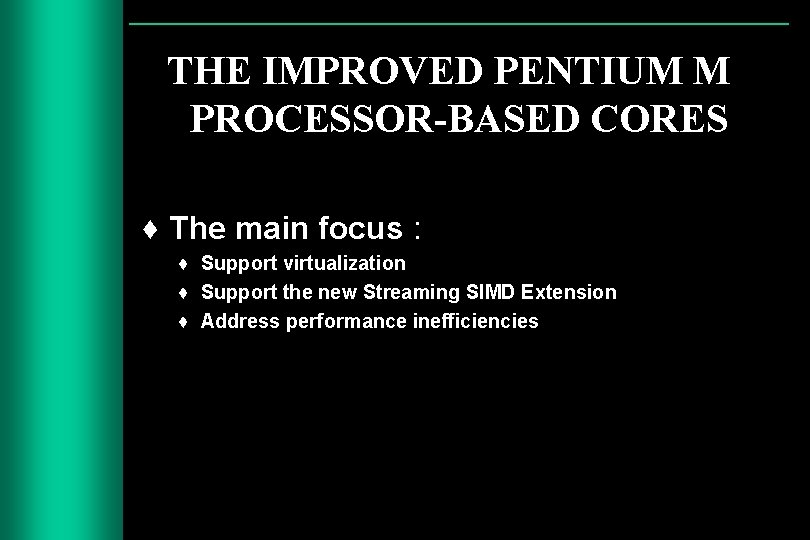 THE IMPROVED PENTIUM M PROCESSOR-BASED CORES

♦ The main focus :

♦ Support virtualization
♦ Support the new Streaming SIMD Extension
♦ Address performance inefficiencies